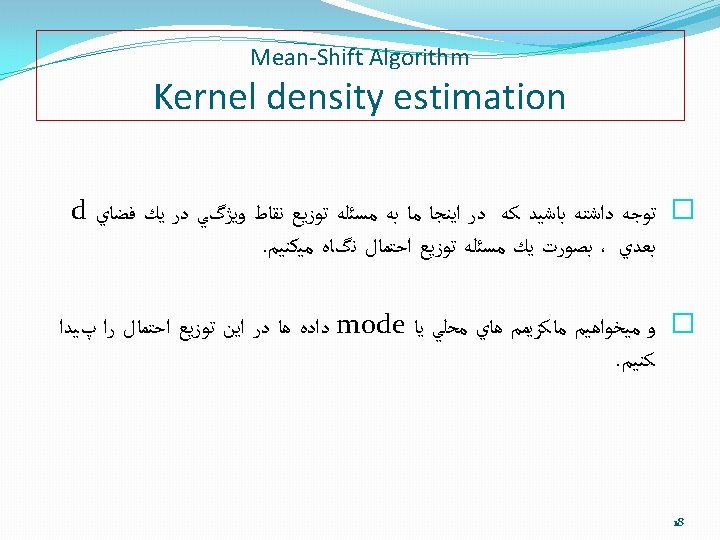 Mean-Shift Algorithm
Kernel density estimation

توجه داشته باشيد كه در اينجا ما به مسئله توزيع نقاط ويژگي در يك فضاي d بعدي ، بصورت يك مسئله توزيع احتمال نگاه ميكنيم.

و ميخواهيم ماكزيمم هاي محلي يا mode داده ها در اين توزيع احتمال را پيدا كنيم.

18